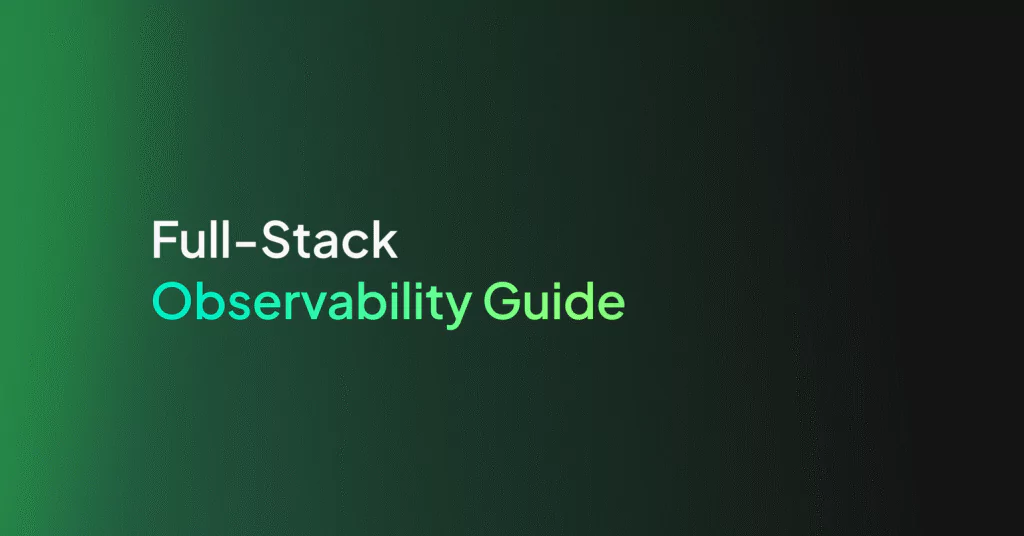 Full-Stack
Observability Guide